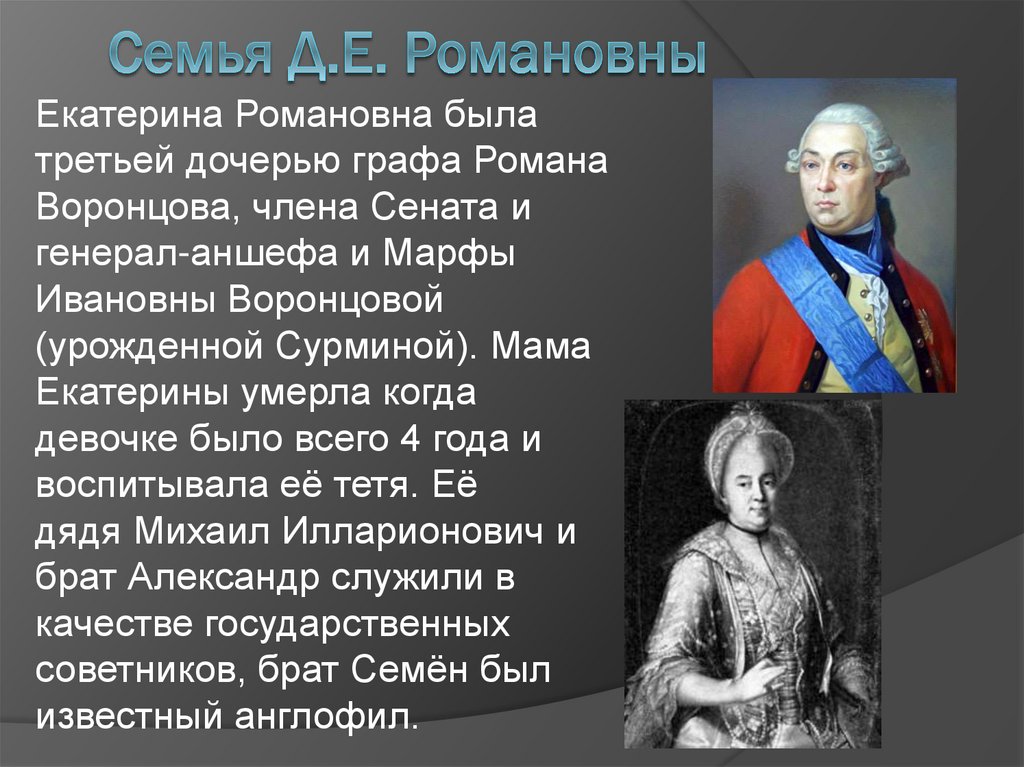 Семья Д.Е. Романовны

Екатерина Романовна была третьей дочерью графа Романа Воронцова, члена Сената и генерал-аншефа и Марфы Ивановны Воронцовой (урожденной Сурминой). Мама Екатерины умерла когда девочке было всего 4 года и воспитывала её тетя. Её дядя Михаил Илларионович и брат Александр служили в качестве государственных советников, брат Семён был известный англофил.